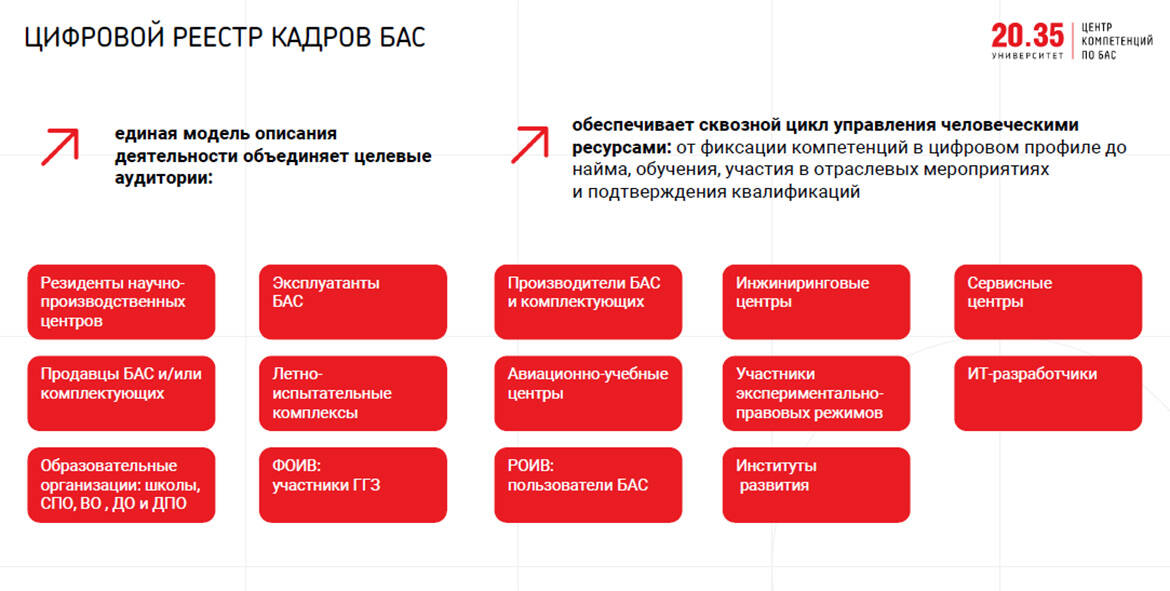 ЦИФРОВОЙ РЕЕСТР КАДРОВ БАС

20.35 УНИВЕРСИТЕТ

ЦЕНТР КОМПЕТЕНЦИЙ ПО БАС

единая модель описания деятельности объединяет целевые аудитории:

обеспечивает сквозной цикл управления человеческими ресурсами: от фиксации компетенций в цифровом профиле до найма, обучения, участия в отраслевых мероприятиях и подтверждения квалификаций

Резиденты научно-производственных центров

Эксплуатанты БАС

Производители БАС и комплектующих

Инжиниринговые центры

Сервисные центры

Продавцы БАС и/или комплектующих

Летно-испытательные комплексы

Авиационно-учебные центры

Участники экспериментально-правовых режимов

ИТ-разработчики

Образовательные организации: школы, СПО, ВО , ДО и ДПО

ФОИВ: участники ГГЗ

РОИВ: пользователи БАС

Институты развития